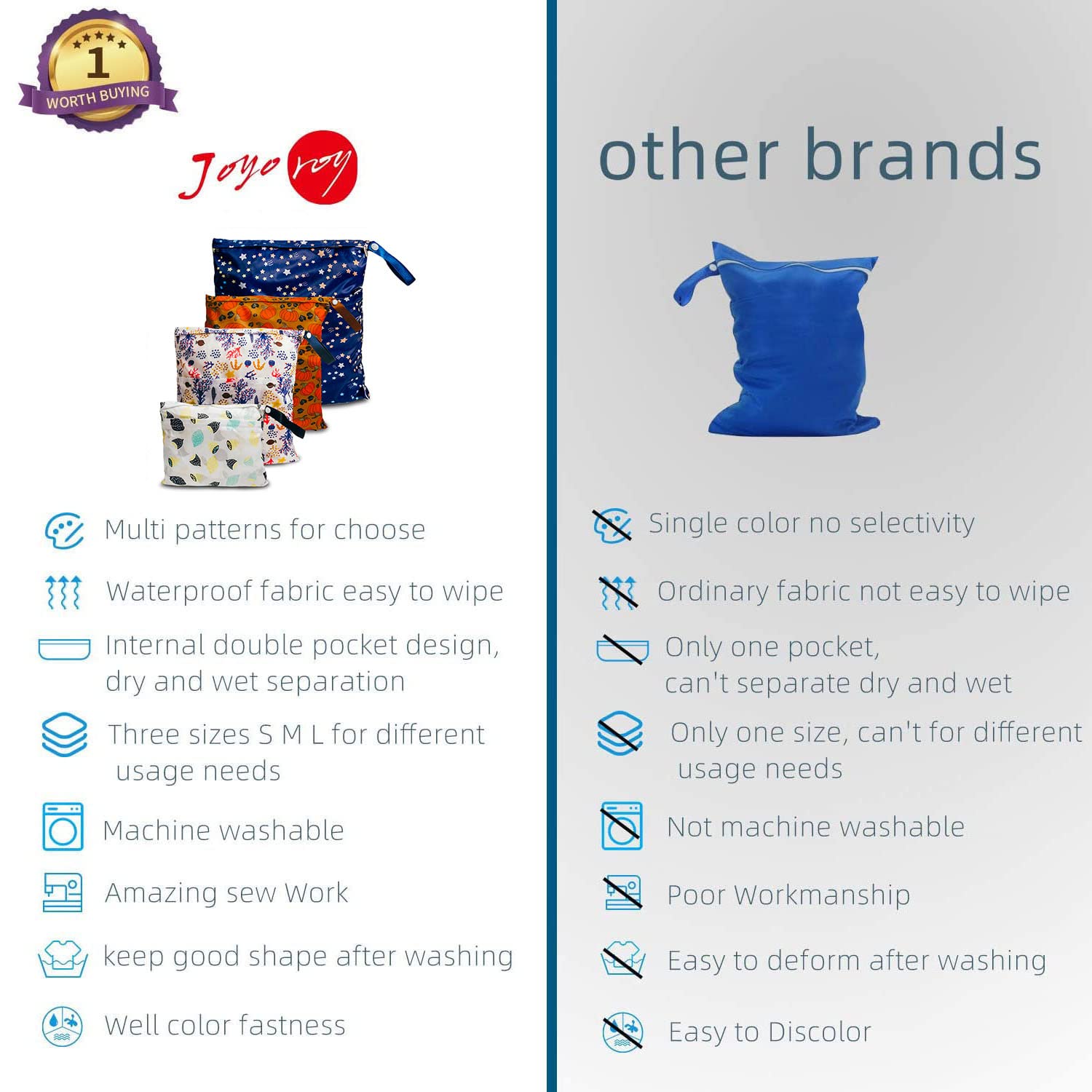 1
WORTH BUYING

Joyo roy

Multi patterns for choose

Waterproof fabric easy to wipe

Internal double pocket design, dry and wet separation

Three sizes S M L for different usage needs

Machine washable

Amazing sew Work

keep good shape after washing

Well color fastness

other brands

Single color no selectivity

Ordinary fabric not easy to wipe

Only one pocket, can't separate dry and wet

Only one size, can't for different usage needs

Not machine washable

Poor Workmanship

Easy to deform after washing

Easy to Discolor